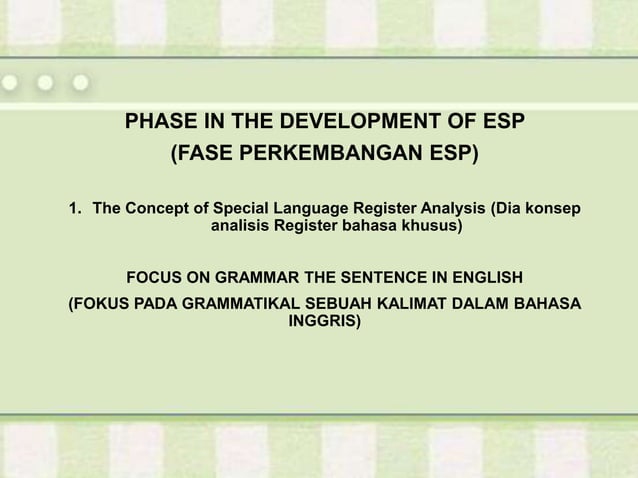 PHASE IN THE DEVELOPMENT OF ESP
(FASE PERKEMBANGAN ESP)

1. The Concept of Special Language Register Analysis (Dia konsep analisis Register bahasa khusus)

FOCUS ON GRAMMAR THE SENTENCE IN ENGLISH
(FOKUS PADA GRAMMATIKAL SEBUAH KALIMAT DALAM BAHASA INGGRIS)